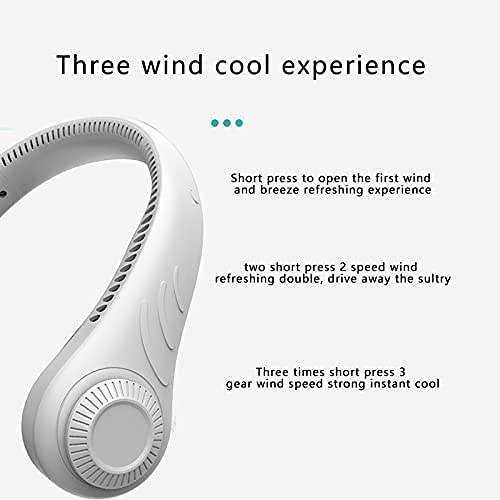 Three wind cool experience

Short press to open the first wind and breeze refreshing experience

two short press 2 speed wind refreshing double, drive away the sultry

Three times short press 3 gear wind speed strong instant cool